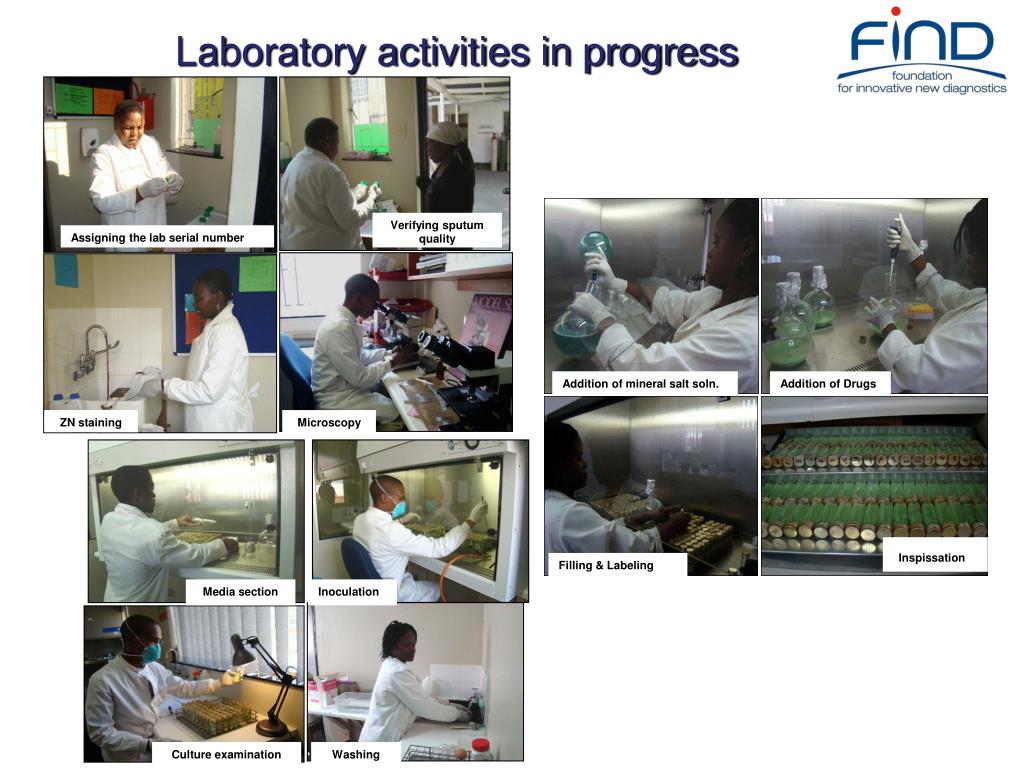 Laboratory activities in progress

FIND
foundation
for innovative new diagnostics

Assigning the lab serial number

Verifying sputum quality

ZN staining

Microscopy

Media section

Inoculation

Culture examination

Washing

Addition of mineral salt soln.

Addition of Drugs

Filling & Labeling

Inspissation